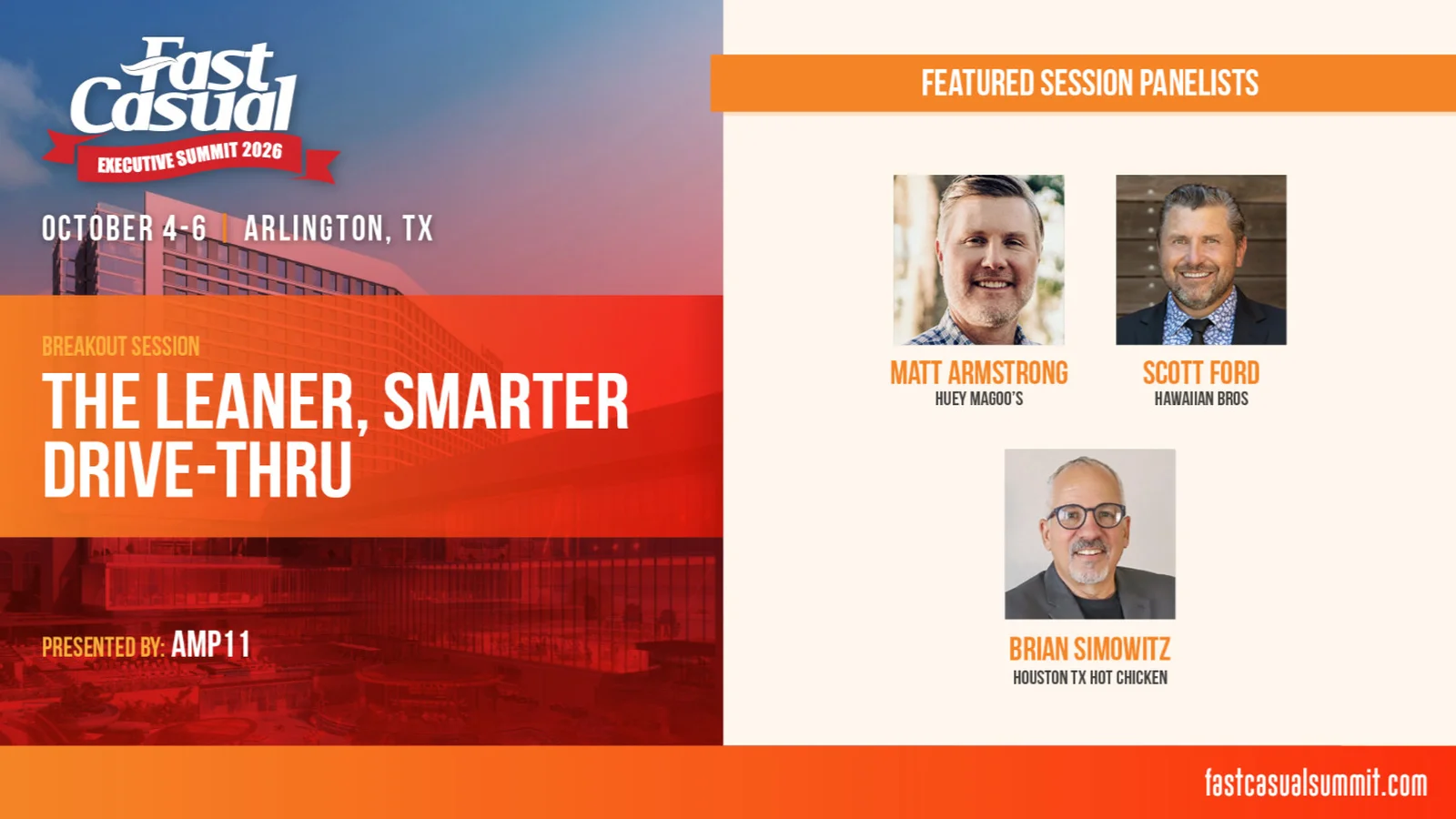 Fast Casual
EXECUTIVE SUMMIT 2026

OCTOBER 4-6 | ARLINGTON, TX

BREAKOUT SESSION

THE LEANER, SMARTER DRIVE-THRU

PRESENTED BY: AMP11

FEATURED SESSION PANELISTS

MATT ARMSTRONG
HUEY MAGOO'S

SCOTT FORD
HAWAIIAN BROS

BRIAN SIMOWITZ
HOUSTON TX HOT CHICKEN

fastcasualsummit.com